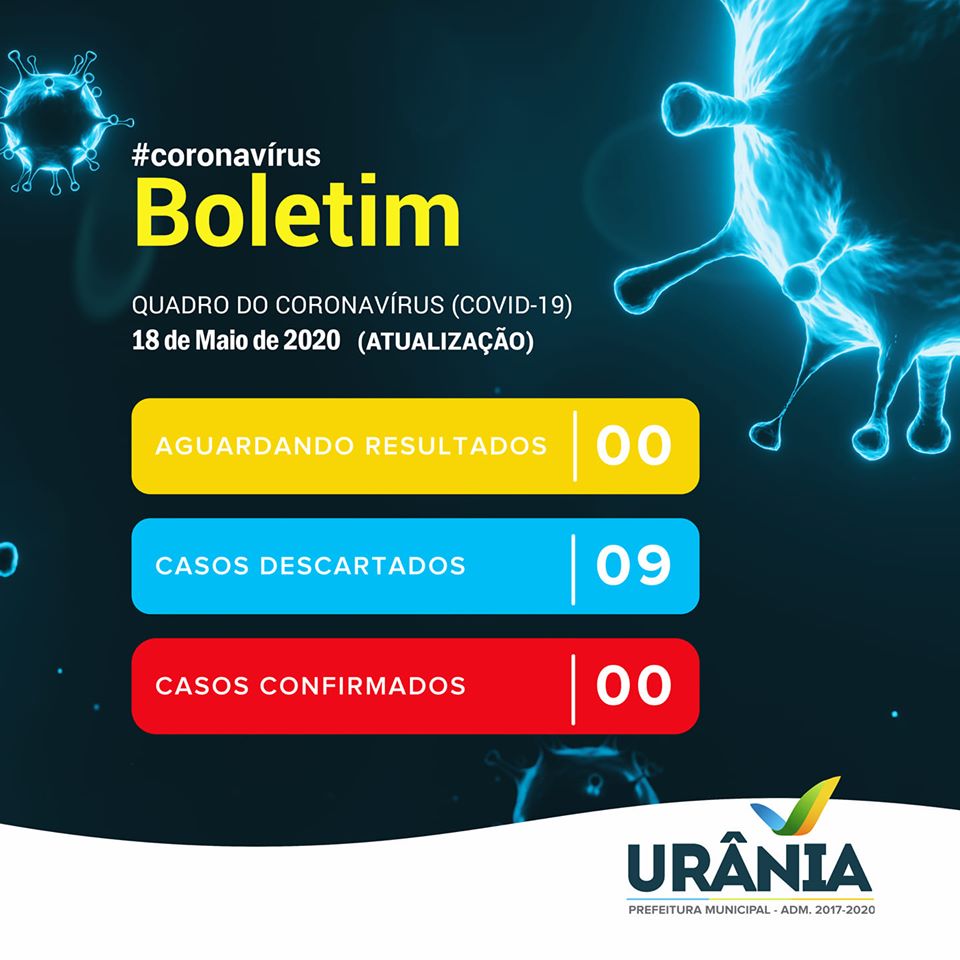 #coronavírus
Boletim

QUADRO DO CORONAVÍRUS (COVID-19)
18 de Maio de 2020 (ATUALIZAÇÃO)

AGUARDANDO RESULTADOS | 00

CASOS DESCARTADOS | 09

CASOS CONFIRMADOS | 00

URÂNIA
PREFEITURA MUNICIPAL - ADM. 2017-2020